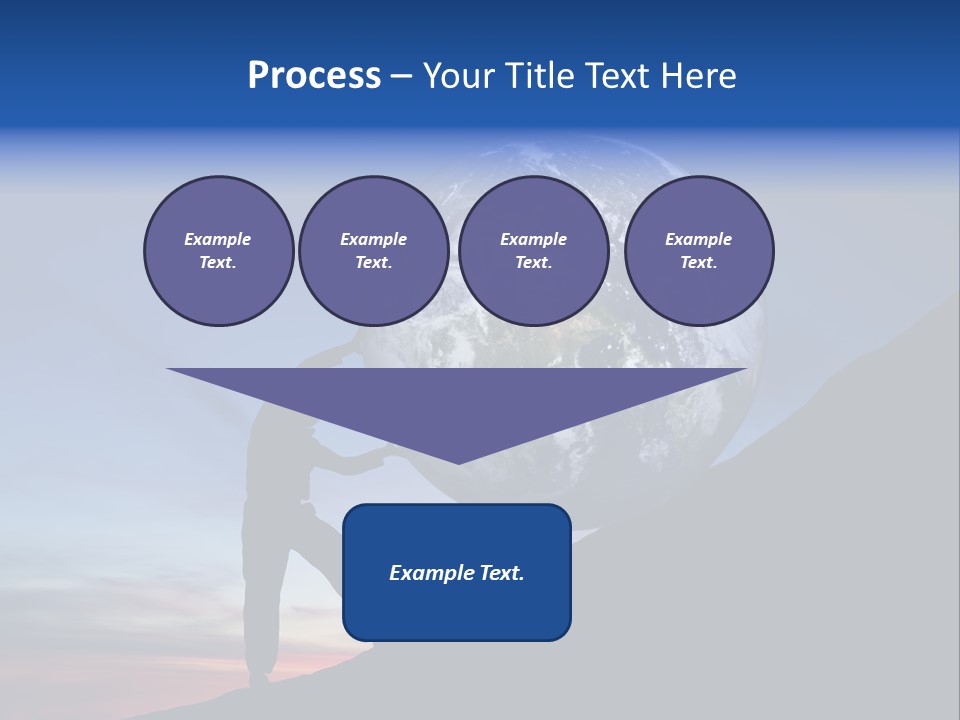 Process – Your Title Text Here

Example Text.

Example Text.

Example Text.

Example Text.

Example Text.